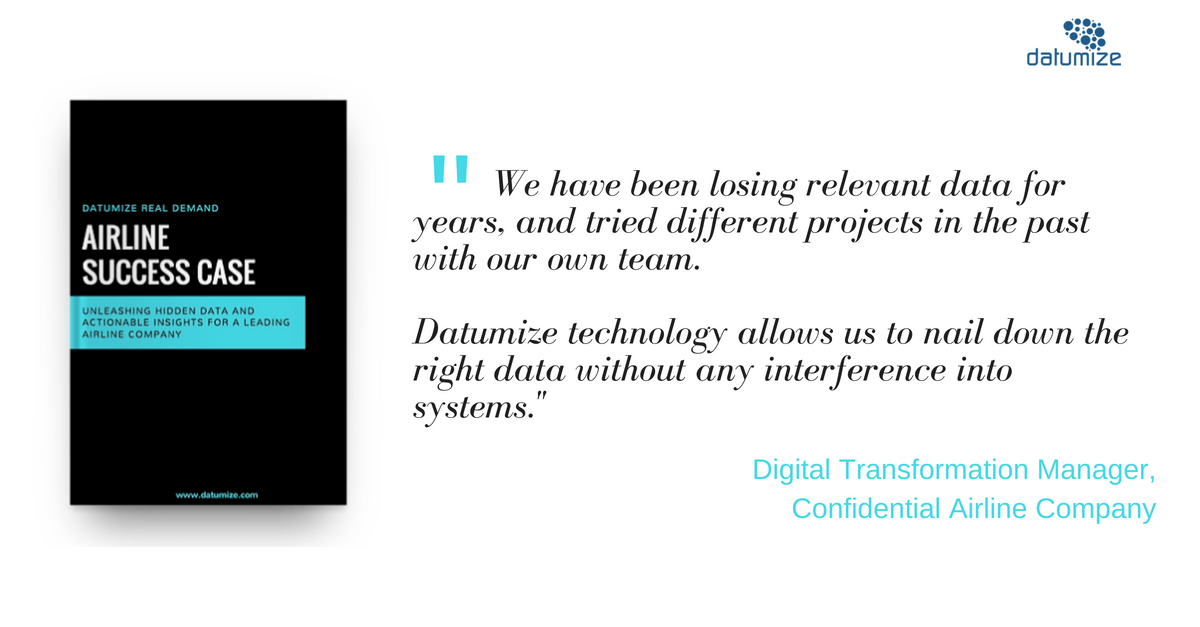 datumize

DATUMIZE REAL DEMAND

AIRLINE SUCCESS CASE

UNLEASHING HIDDEN DATA AND ACTIONABLE INSIGHTS FOR A LEADING AIRLINE COMPANY

www.datumize.com

" We have been losing relevant data for years, and tried different projects in the past with our own team.

Datumize technology allows us to nail down the right data without any interference into systems."

Digital Transformation Manager, Confidential Airline Company